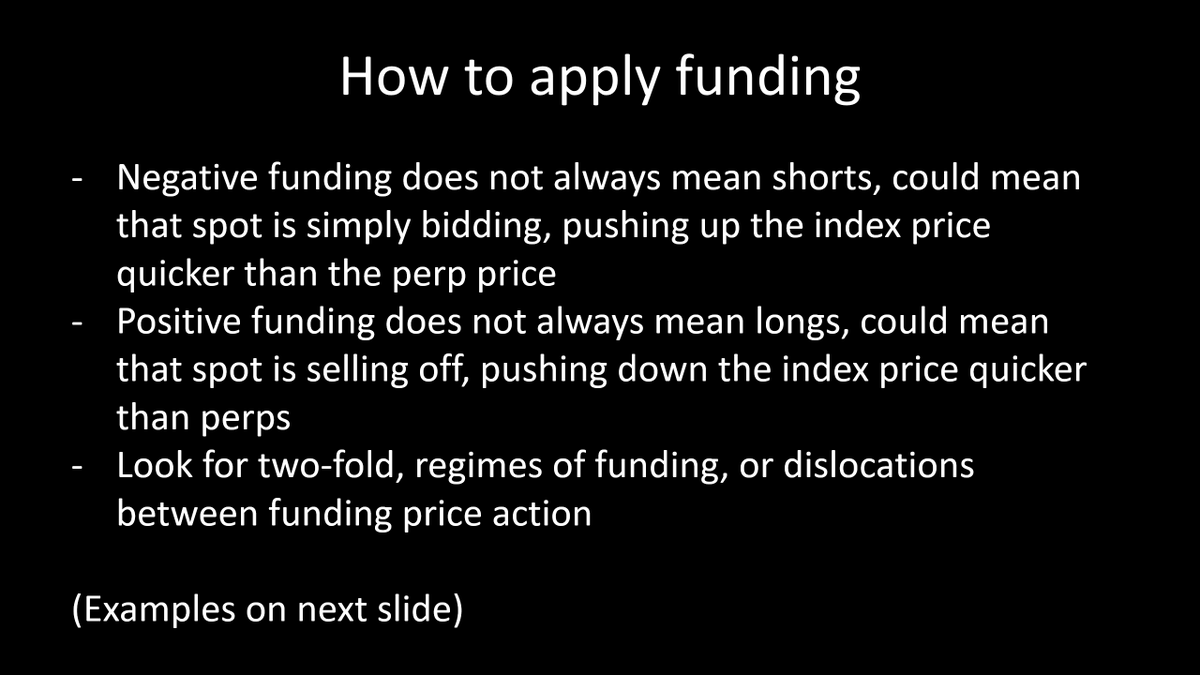 How to apply funding

- Negative funding does not always mean shorts, could mean that spot is simply bidding, pushing up the index price quicker than the perp price
- Positive funding does not always mean longs, could mean that spot is selling off, pushing down the index price quicker than perps
- Look for two-fold, regimes of funding, or dislocations between funding price action

(Examples on next slide)